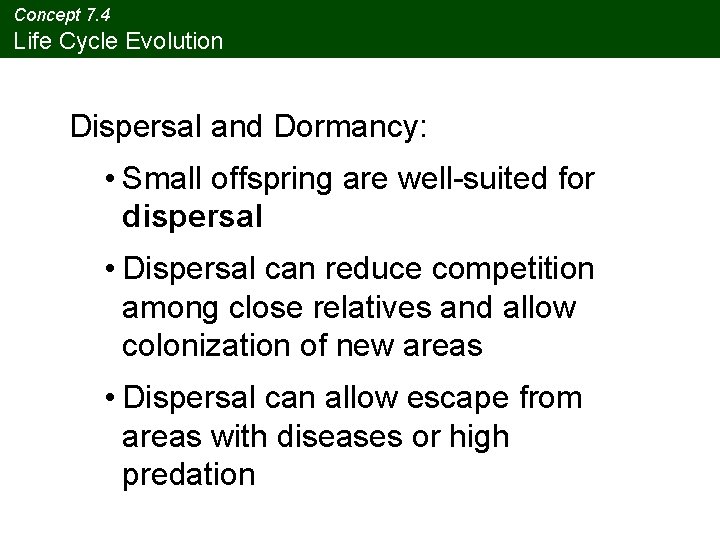 Concept 7.4
Life Cycle Evolution

Dispersal and Dormancy:

• Small offspring are well-suited for dispersal

• Dispersal can reduce competition among close relatives and allow colonization of new areas

• Dispersal can allow escape from areas with diseases or high predation